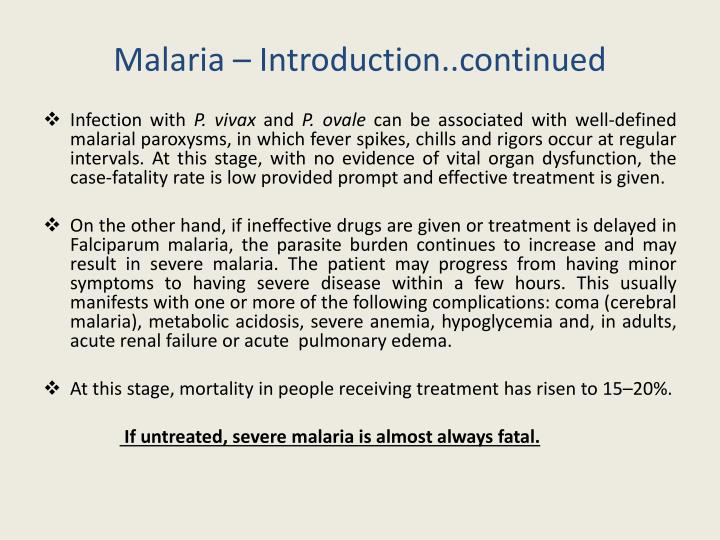 Malaria – Introduction..continued

❖ Infection with P. vivax and P. ovale can be associated with well-defined malarial paroxysms, in which fever spikes, chills and rigors occur at regular intervals. At this stage, with no evidence of vital organ dysfunction, the case-fatality rate is low provided prompt and effective treatment is given.

❖ On the other hand, if ineffective drugs are given or treatment is delayed in Falciparum malaria, the parasite burden continues to increase and may result in severe malaria. The patient may progress from having minor symptoms to having severe disease within a few hours. This usually manifests with one or more of the following complications: coma (cerebral malaria), metabolic acidosis, severe anemia, hypoglycemia and, in adults, acute renal failure or acute pulmonary edema.

❖ At this stage, mortality in people receiving treatment has risen to 15–20%.

If untreated, severe malaria is almost always fatal.